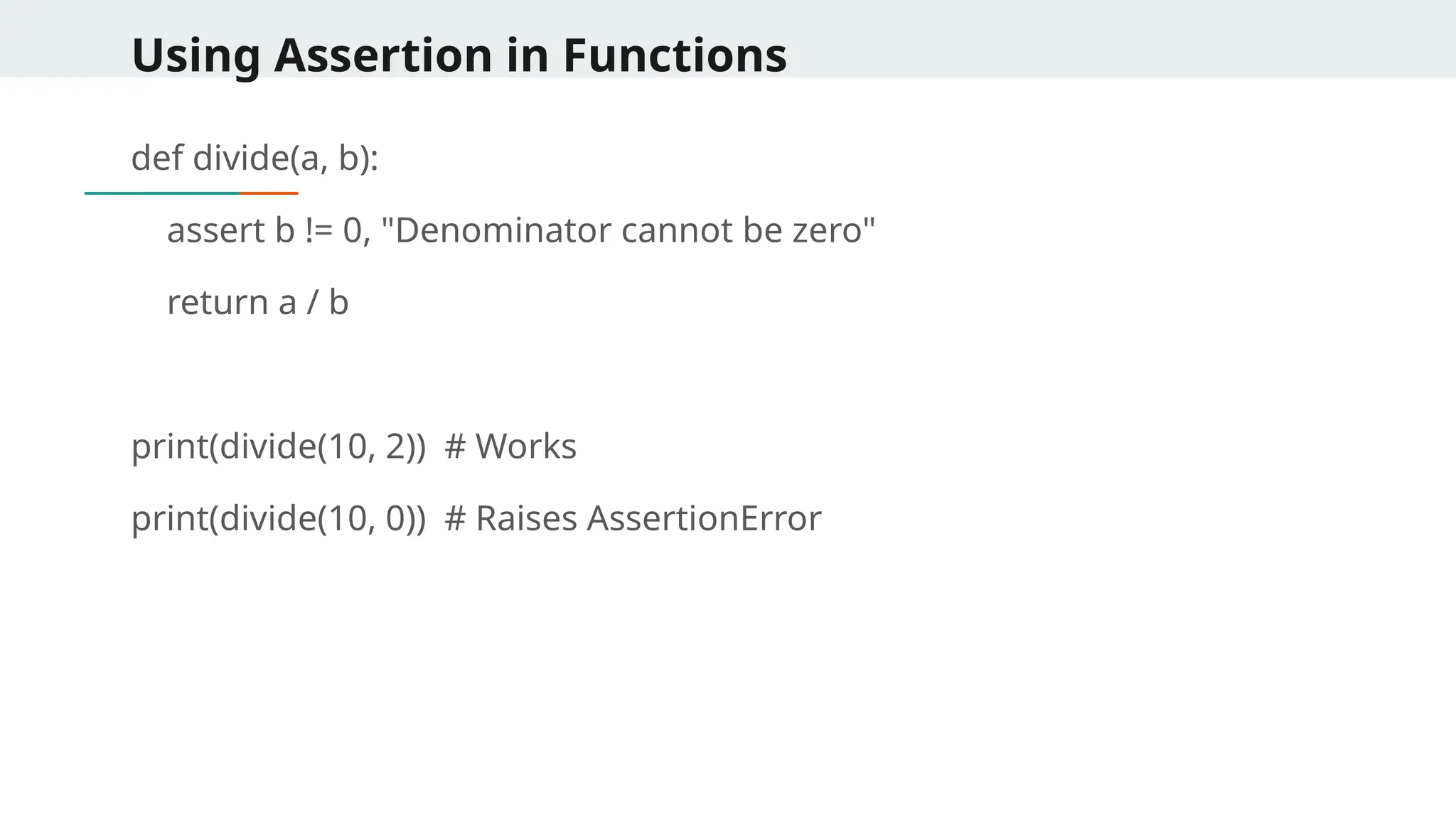 Using Assertion in Functions

def divide(a, b):

    assert b != 0, "Denominator cannot be zero"

    return a / b

print(divide(10, 2))  # Works

print(divide(10, 0))  # Raises AssertionError